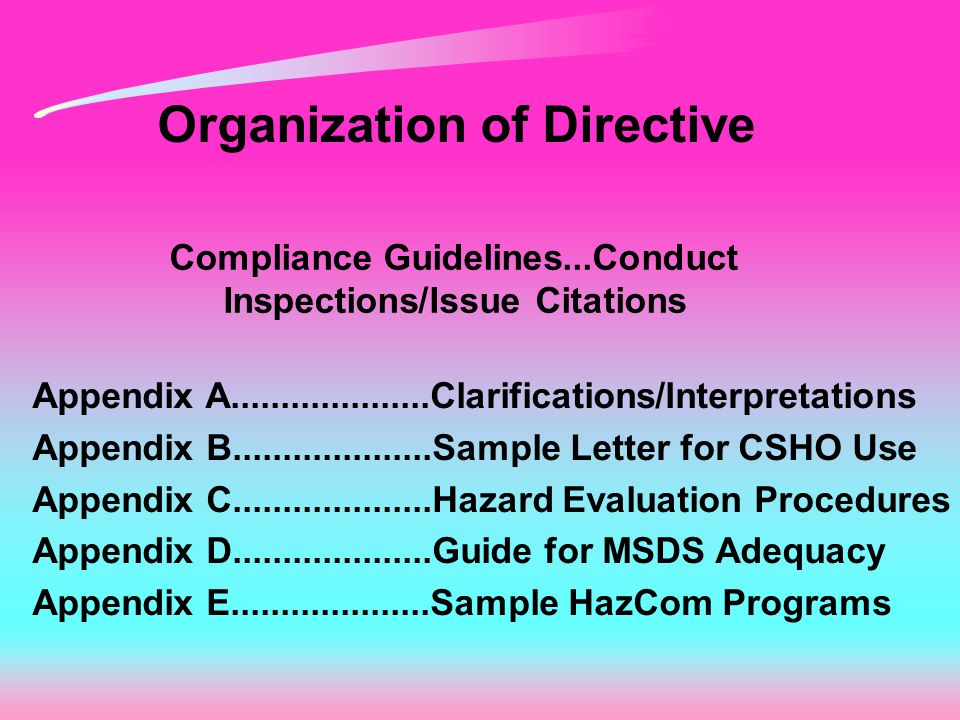 Organization of Directive

Compliance Guidelines...Conduct Inspections/Issue Citations

Appendix A....................Clarifications/Interpretations
Appendix B....................Sample Letter for CSHO Use
Appendix C....................Hazard Evaluation Procedures
Appendix D....................Guide for MSDS Adequacy
Appendix E....................Sample HazCom Programs